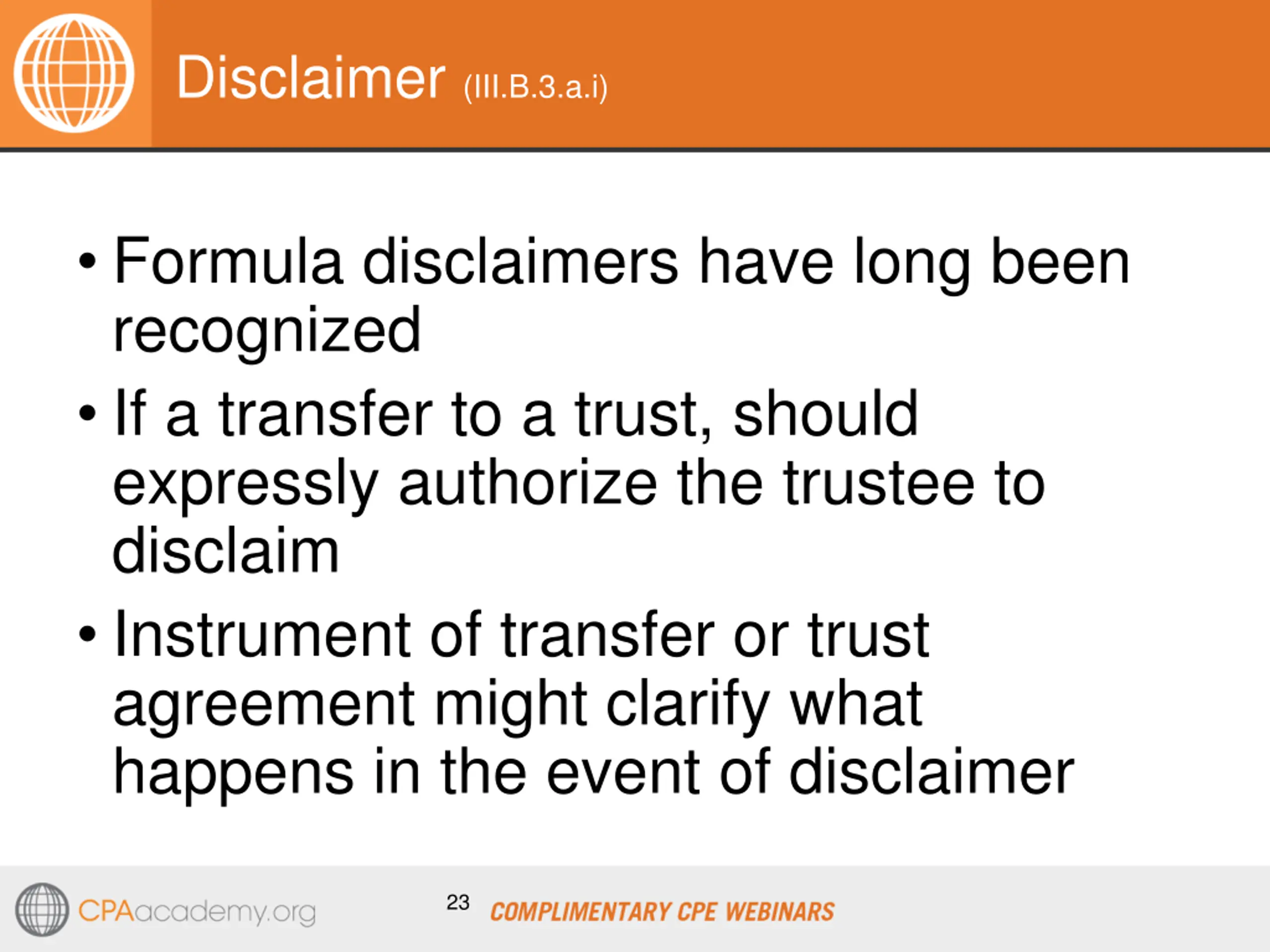 Disclaimer (III.B.3.a.i)

• Formula disclaimers have long been recognized

• If a transfer to a trust, should expressly authorize the trustee to disclaim

• Instrument of transfer or trust agreement might clarify what happens in the event of disclaimer

CPAacademy.org

23

COMPLIMENTARY CPE WEBINARS